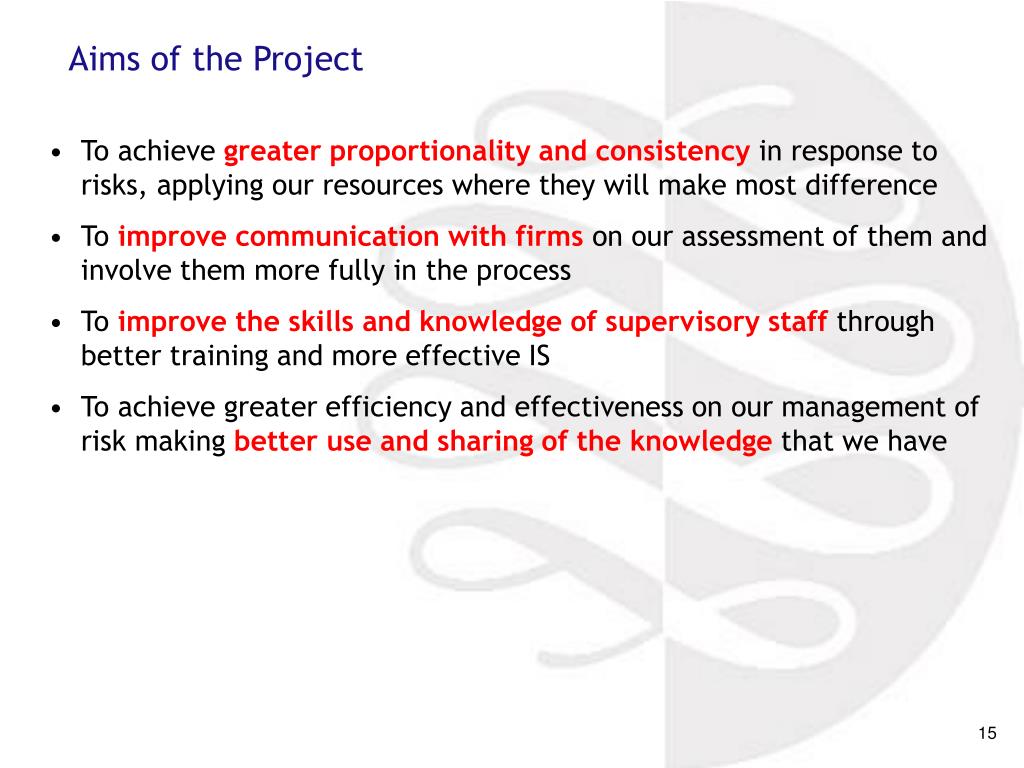 Aims of the Project

• To achieve greater proportionality and consistency in response to risks, applying our resources where they will make most difference

• To improve communication with firms on our assessment of them and involve them more fully in the process

• To improve the skills and knowledge of supervisory staff through better training and more effective IS

• To achieve greater efficiency and effectiveness on our management of risk making better use and sharing of the knowledge that we have

15